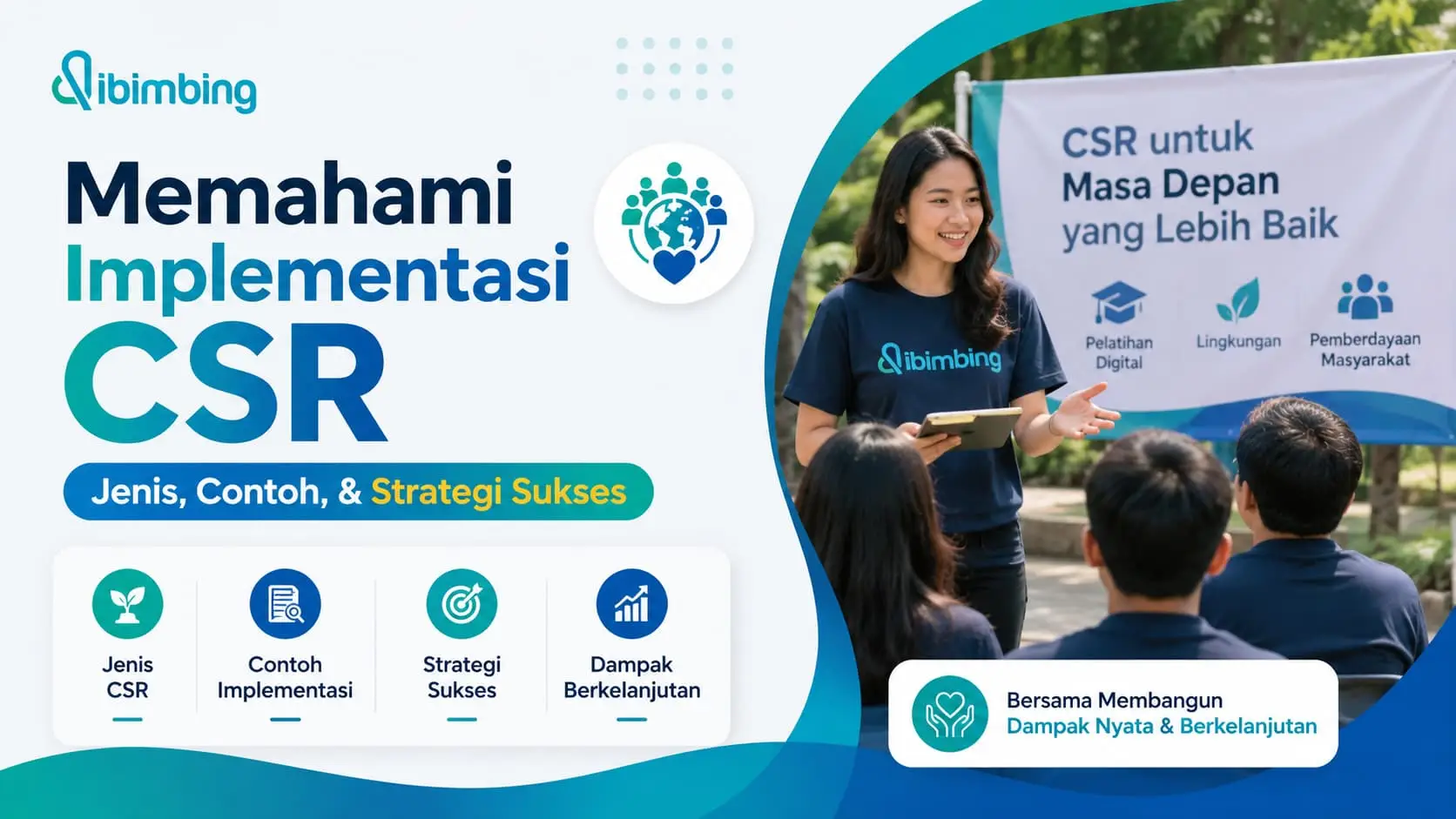 ibimbing

Memahami Implementasi CSR

Jenis, Contoh, & Strategi Sukses

Jenis CSR

Contoh Implementasi

Strategi Sukses

Dampak Berkelanjutan

CSR untuk Masa Depan yang Lebih Baik

Pelatihan Digital

Lingkungan

Pemberdayaan Masyarakat

ibimbing

Bersama Membangun Dampak Nyata & Berkelanjutan